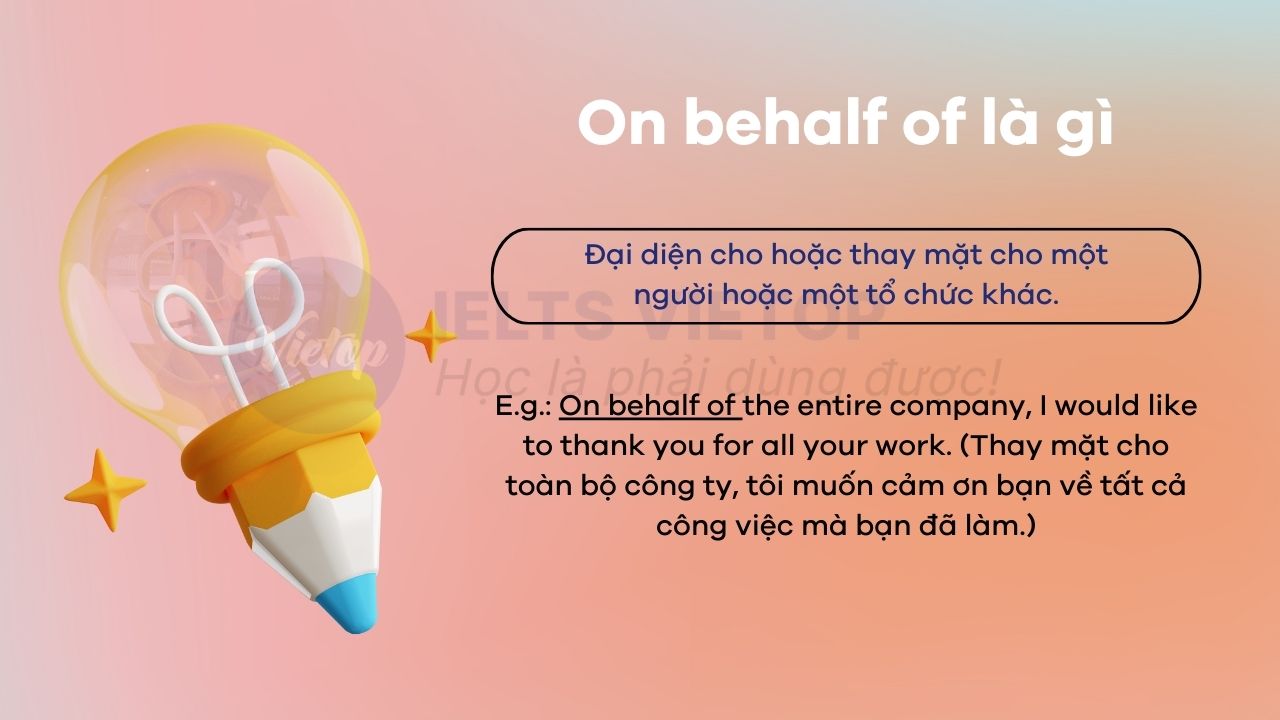 On behalf of là gì

Đại diện cho hoặc thay mặt cho một người hoặc một tổ chức khác.

Vietop IELTS VIETOP Học là phải dùng được!

E.g.: On behalf of the entire company, I would like to thank you for all your work. (Thay mặt cho toàn bộ công ty, tôi muốn cảm ơn bạn về tất cả công việc mà bạn đã làm.)